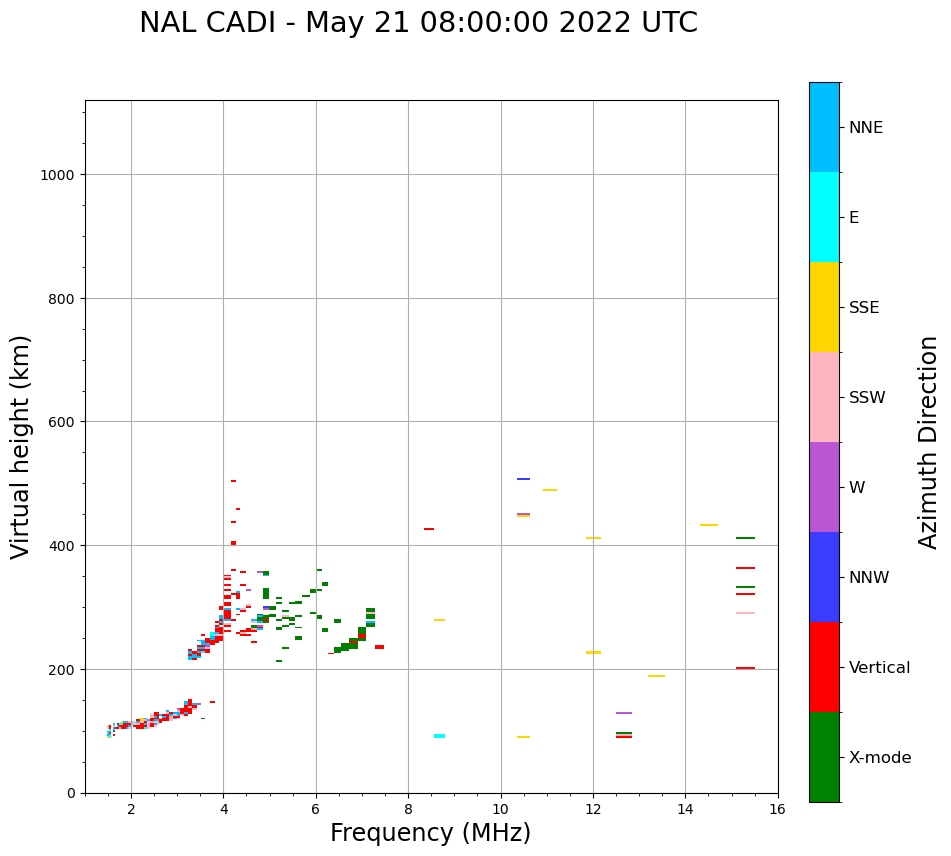 NAL CADI - May 21 08:00:00 2022 UTC

Virtual height (km)

1000
800
600
400
200
0

2
4
6
8
10
12
14
16

Frequency (MHz)

NNE
E
SSE
SSW
W
NNW
Vertical
X-mode

Azimuth Direction